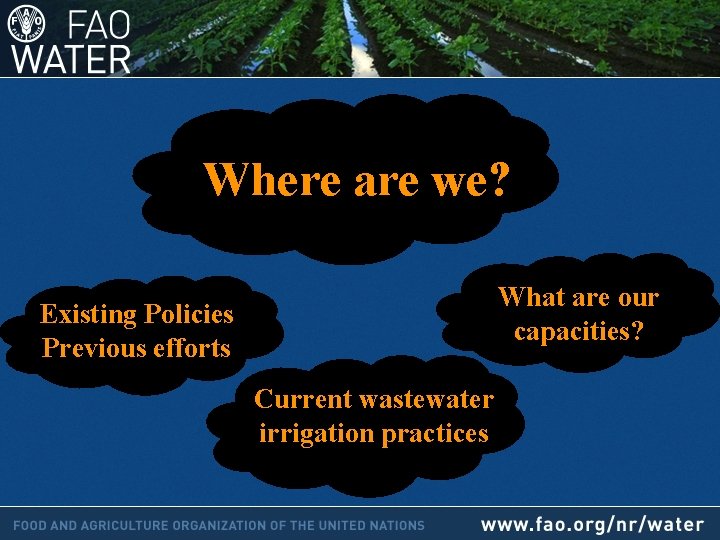 FAO WATER

Where are we?

Existing Policies
Previous efforts

What are our capacities?

Current wastewater irrigation practices

FOOD AND AGRICULTURE ORGANIZATION OF THE UNITED NATIONS

www.fao.org/nr/water